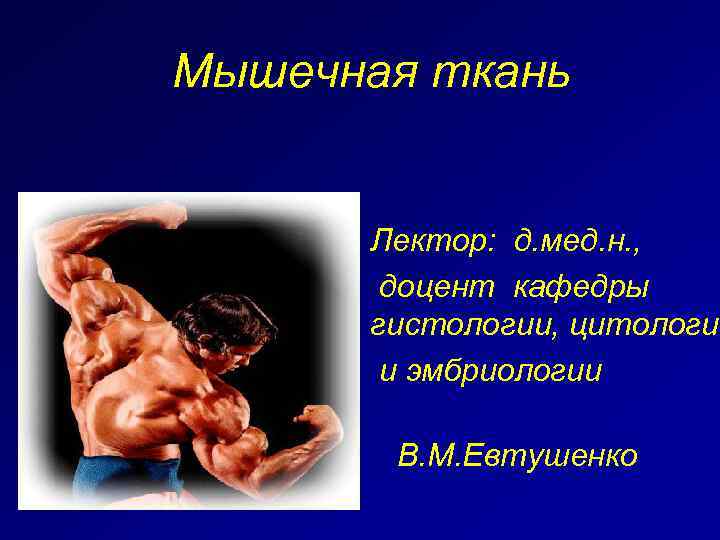 Мышечная ткань

Лектор: д.мед.н., доцент кафедры гистологии, цитологи и эмбриологии

В.М.Евтушенко